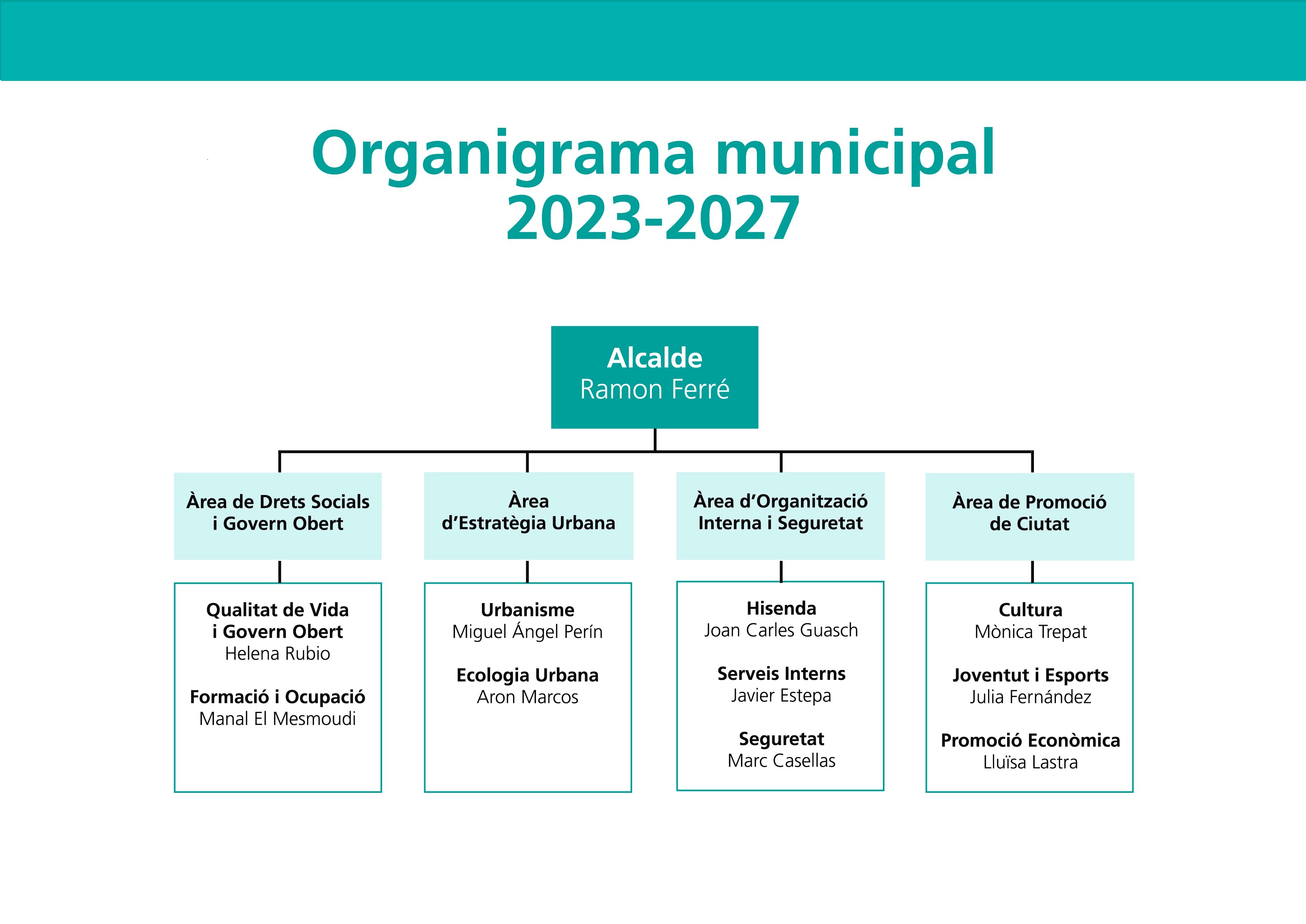 Organigrama municipal
2023-2027

Alcalde
Ramon Ferré

Àrea de Drets Socials i Govern Obert

Qualitat de Vida i Govern Obert
Helena Rubio

Formació i Ocupació
Manal El Mesmoudi

Àrea d'Estratègia Urbana

Urbanisme
Miguel Ángel Perín

Ecologia Urbana
Aron Marcos

Àrea d'Organització Interna i Seguretat

Hisenda
Joan Carles Guasch

Serveis Interns
Javier Estepa

Seguretat
Marc Casellas

Àrea de Promoció de Ciutat

Cultura
Mònica Trepat

Joventut i Esports
Julia Fernández

Promoció Econòmica
Lluïsa Lastra